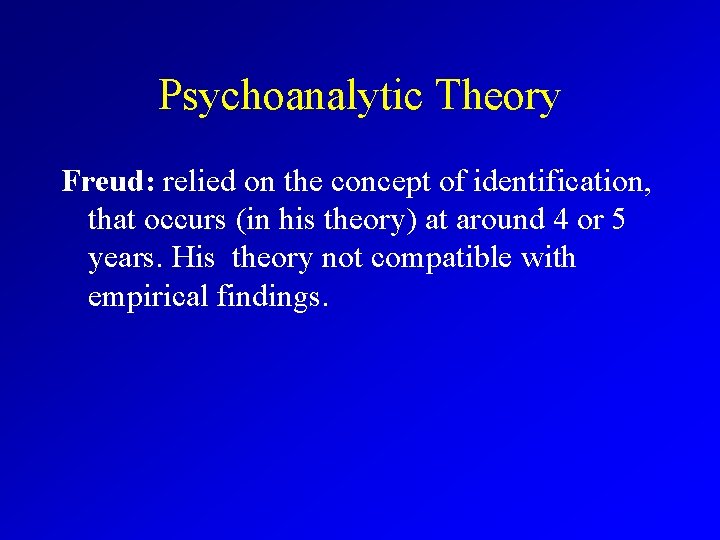 Psychoanalytic Theory

Freud: relied on the concept of identification, that occurs (in his theory) at around 4 or 5 years. His theory not compatible with empirical findings.